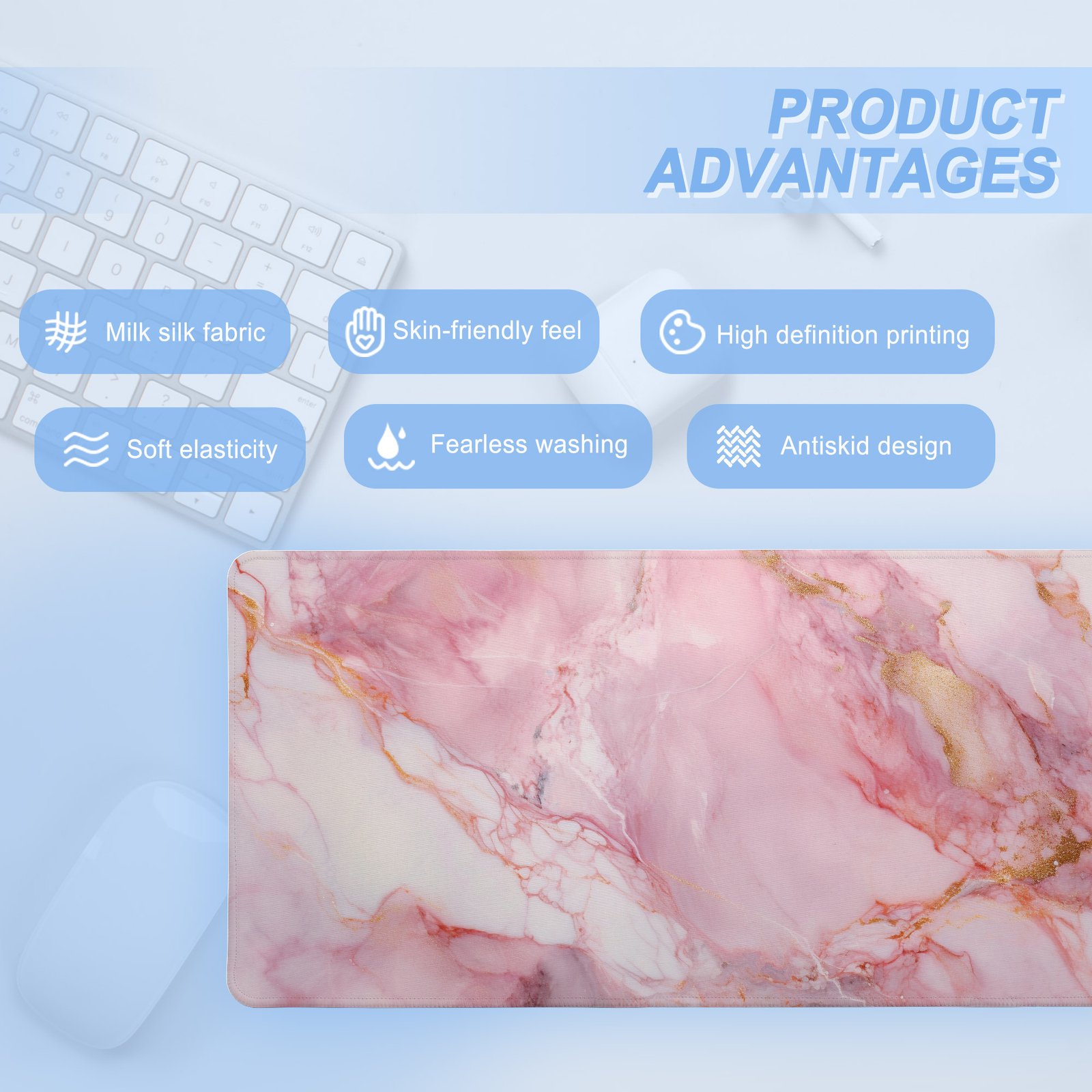 PRODUCT ADVANTAGES

Milk silk fabric

Skin-friendly feel

High definition printing

Soft elasticity

Fearless washing

Antiskid design